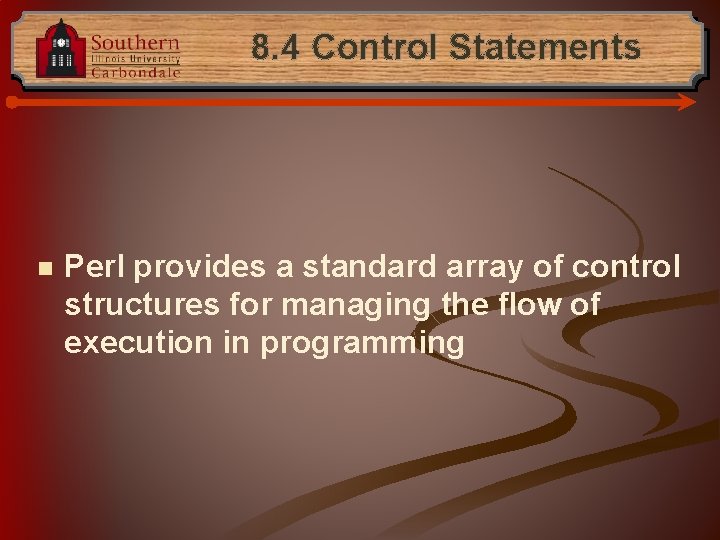 Southern
Illinois University
Carbondale

8.4 Control Statements

Perl provides a standard array of control structures for managing the flow of execution in programming